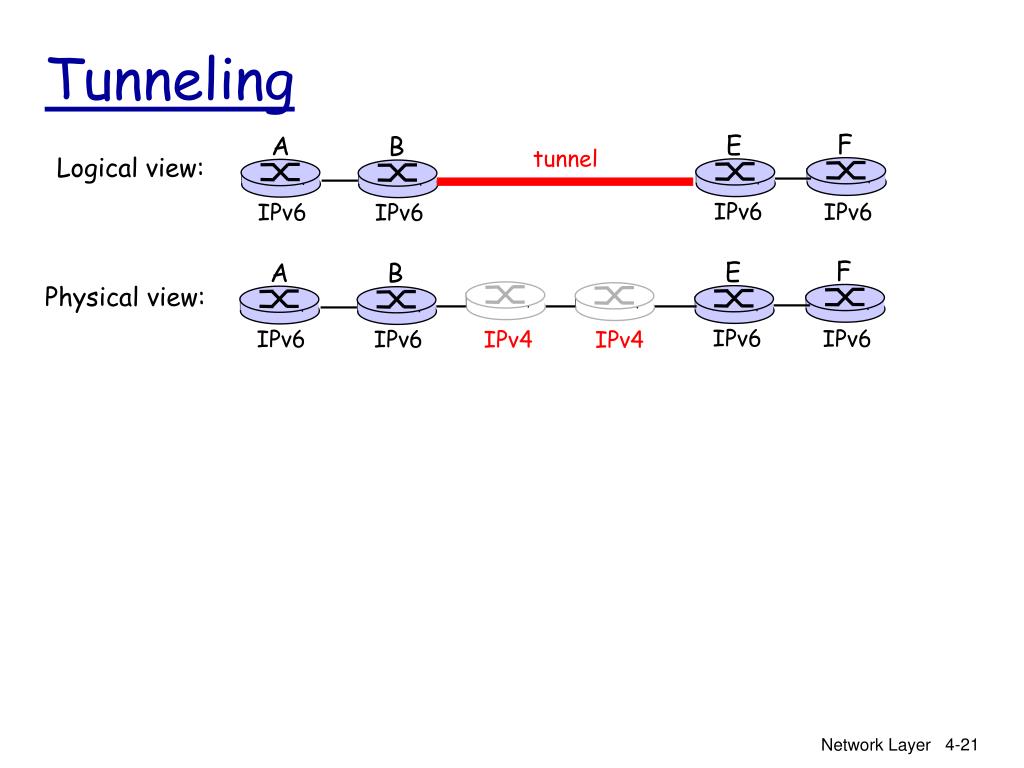 Tunneling

Logical view:

A B tunnel E F

IPv6 IPv6 IPv6 IPv6

Physical view:

A B E F

IPv6 IPv6 IPv4 IPv4 IPv6 IPv6

Network Layer 4-21